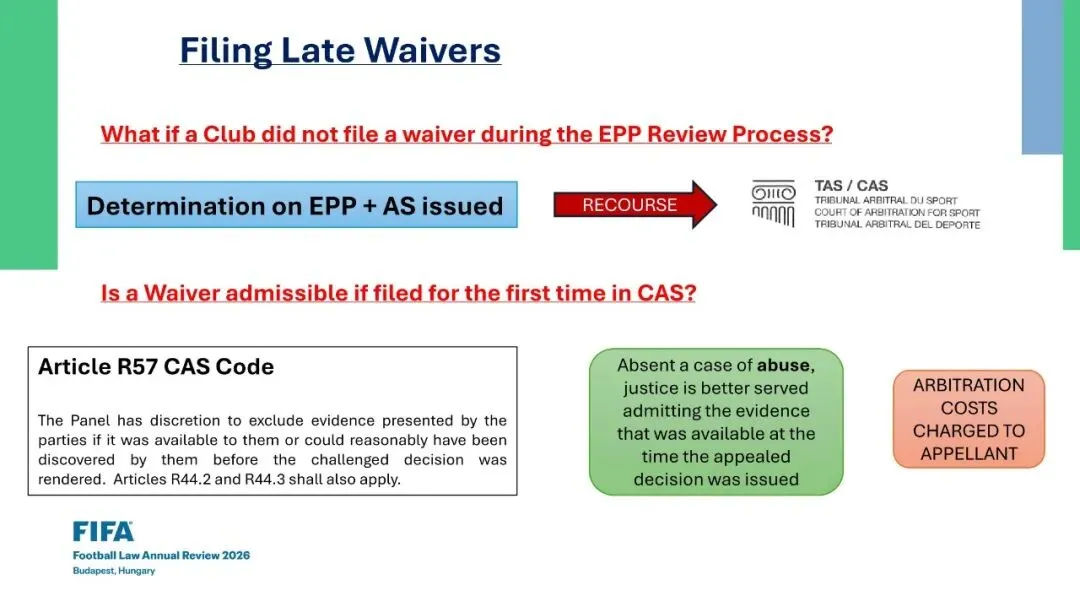 Filing Late Waivers

What if a Club did not file a waiver during the EPP Review Process?

Determination on EPP + AS issued

RECOURSE

TAS / CAS
TRIBUNAL ARBITRAL DU SPORT
COURT OF ARBITRATION FOR SPORT
TRIBUNAL ARBITRAL DEL DEPORTE

Is a Waiver admissible if filed for the first time in CAS?

Article R57 CAS Code

The Panel has discretion to exclude evidence presented by the parties if it was available to them or could reasonably have been discovered by them before the challenged decision was rendered. Articles R44.2 and R44.3 shall also apply.

Absent a case of abuse, justice is better served admitting the evidence that was available at the time the appealed decision was issued

ARBITRATION COSTS CHARGED TO APPELLANT

FIFA
Football Law Annual Review 2026
Budapest, Hungary